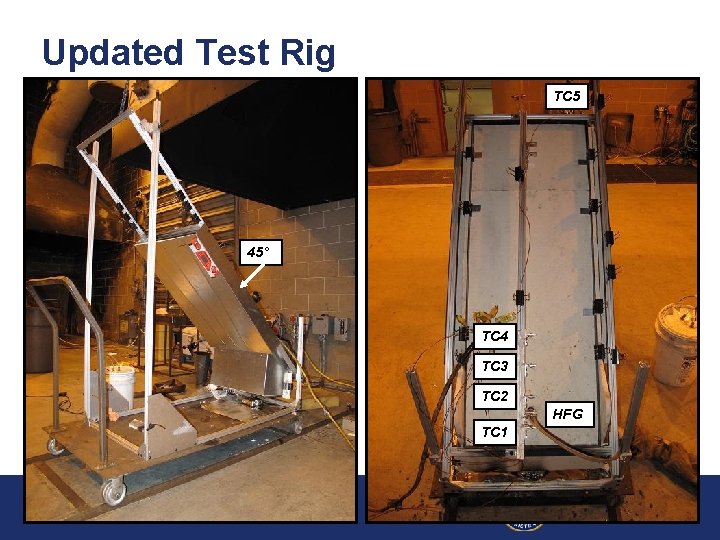 Updated Test Rig

45°

TC5

TC4

TC3

TC2

TC1

HFG